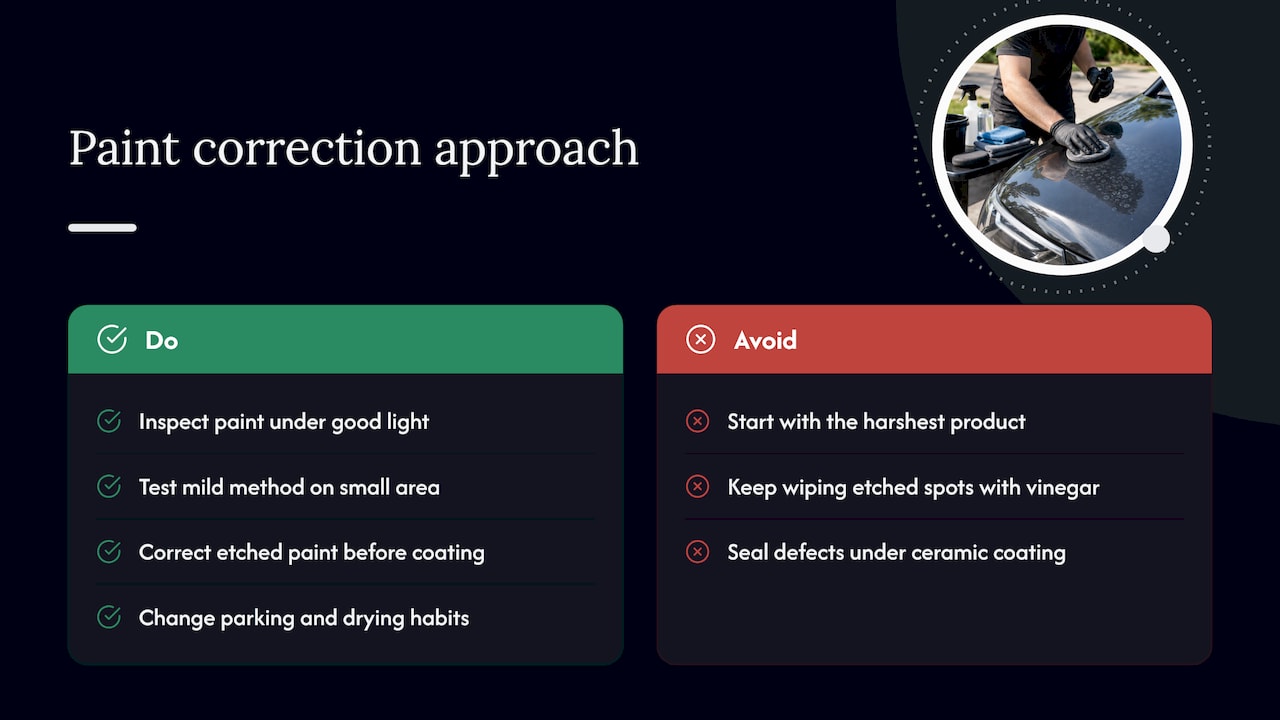 Paint correction approach

Do

Inspect paint under good light

Test mild method on small area

Correct etched paint before coating

Change parking and drying habits

Avoid

Start with the harshest product

Keep wiping etched spots with vinegar

Seal defects under ceramic coating